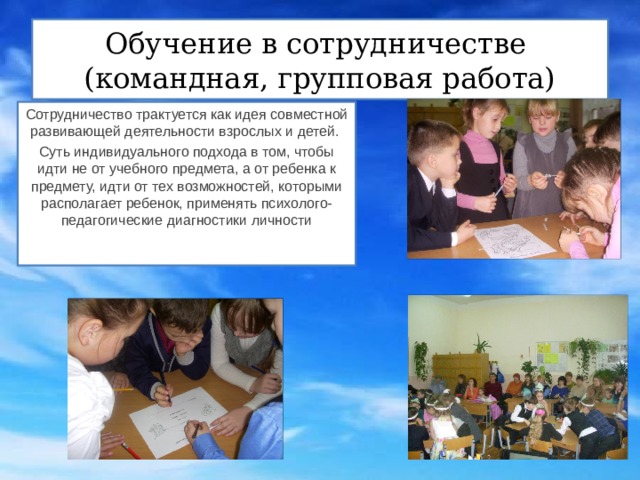 Обучение в сотрудничестве (командная, групповая работа)

Сотрудничество трактуется как идея совместной развивающей деятельности взрослых и детей.

Суть индивидуального подхода в том, чтобы идти не от учебного предмета, а от ребенка к предмету, идти от тех возможностей, которыми располагает ребенок, применять психолого-педагогические диагностики личности